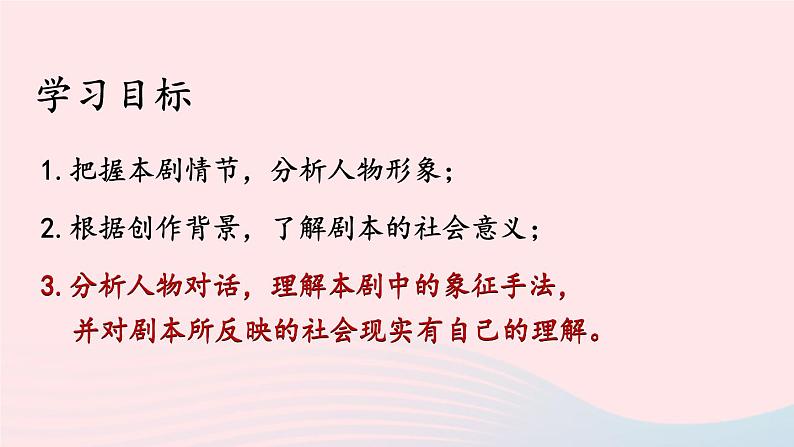 学习目标

1. 把握本剧情节，分析人物形象；

2. 根据创作背景，了解剧本的社会意义；

3. 分析人物对话，理解本剧中的象征手法，并对剧本所反映的社会现实有自己的理解。